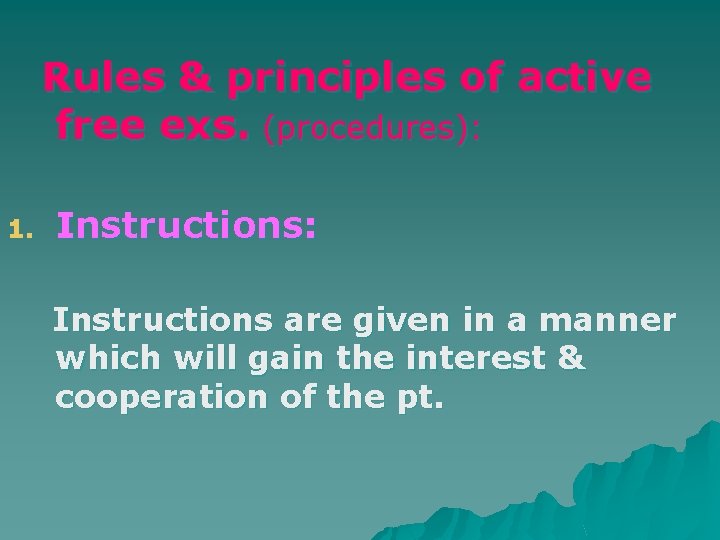 Rules & principles of active free exs. (procedures):

1. Instructions:

Instructions are given in a manner which will gain the interest & cooperation of the pt.